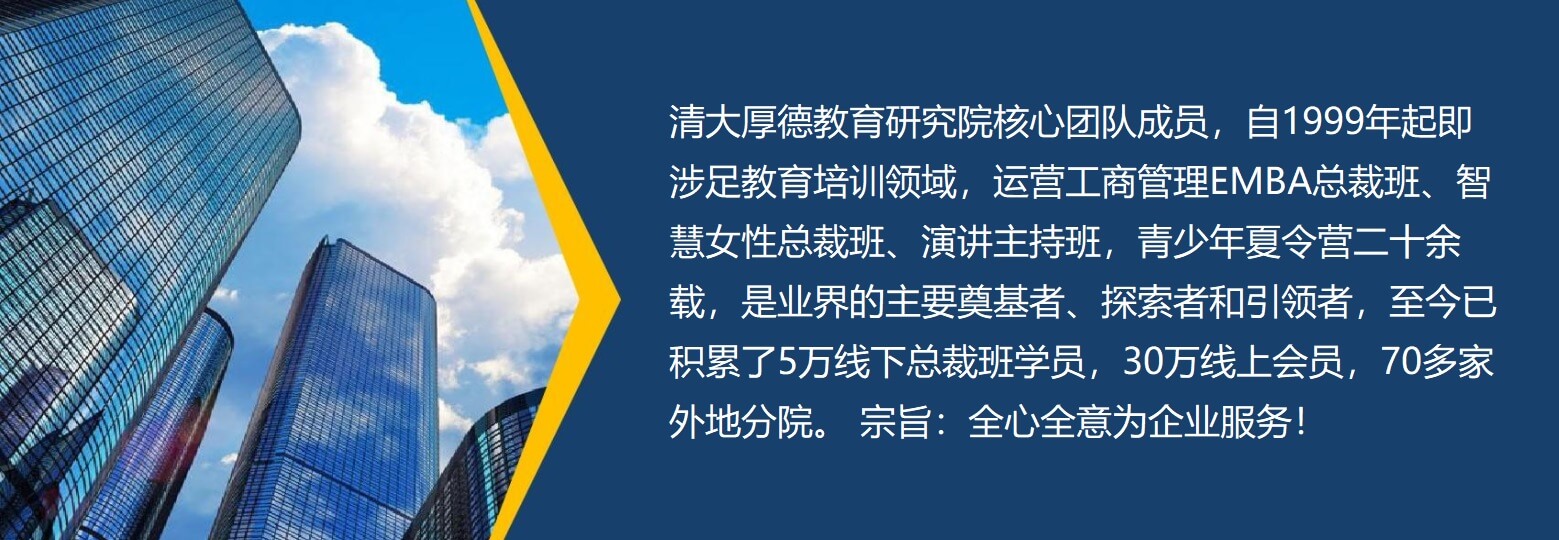 清大厚德教育研究院核心团队成员，自1999年起即涉足教育培训领域，运营工商管理EMBA总裁班、智慧女性总裁班、演讲主持班，青少年夏令营二十余载，是业界的主要奠基者、探索者和引领者，至今已积累了5万线下总裁班学员，30万线上会员，70多家外地分院。 宗旨：全心全意为企业服务！